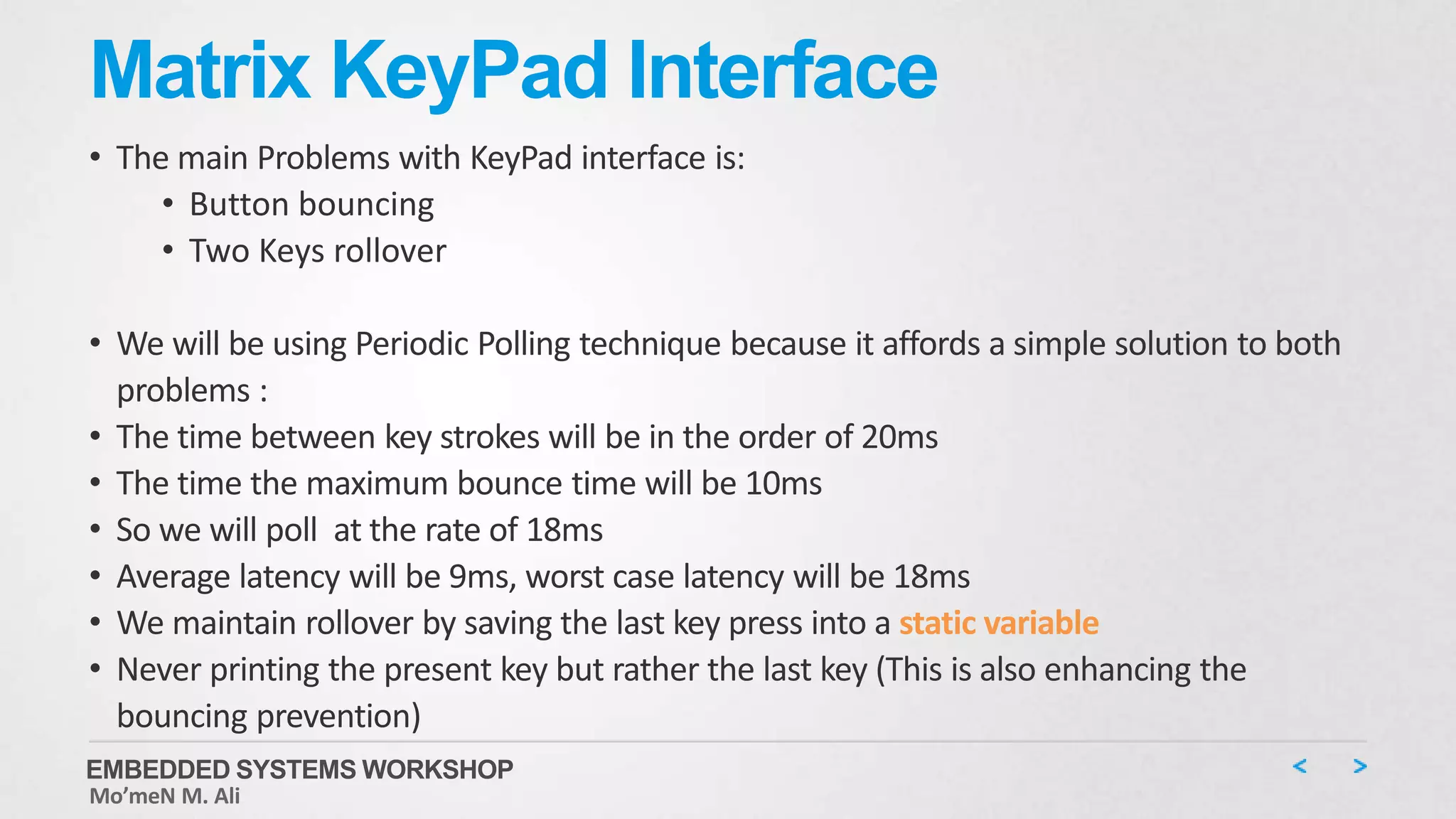 Matrix KeyPad Interface

• The main Problems with KeyPad interface is:
  • Button bouncing
  • Two Keys rollover

• We will be using Periodic Polling technique because it affords a simple solution to both problems :
• The time between key strokes will be in the order of 20ms
• The time the maximum bounce time will be 10ms
• So we will poll at the rate of 18ms
• Average latency will be 9ms, worst case latency will be 18ms
• We maintain rollover by saving the last key press into a static variable
• Never printing the present key but rather the last key (This is also enhancing the bouncing prevention)

EMBEDDED SYSTEMS WORKSHOP
Mo'meN M. Ali

< >